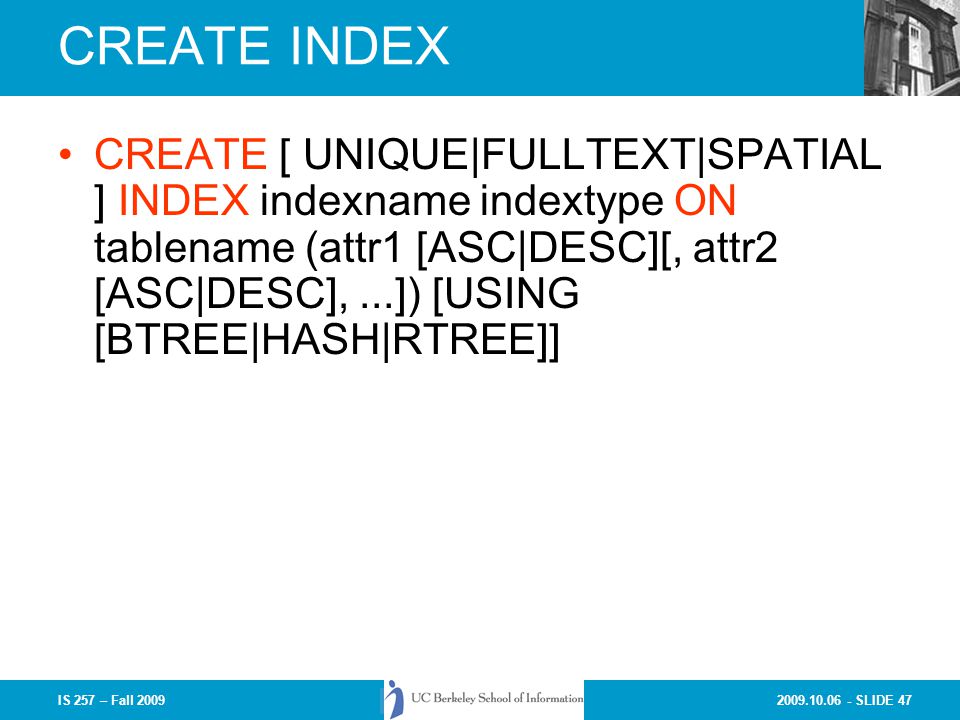 CREATE INDEX

• CREATE [ UNIQUE|FULLTEXT|SPATIAL ] INDEX indexname indextype ON tablename (attr1 [ASC|DESC][, attr2 [ASC|DESC], ...]) [USING [BTREE|HASH|RTREE]]

IS 257 – Fall 2009

UC Berkeley School of Information

2009.10.06 - SLIDE 47